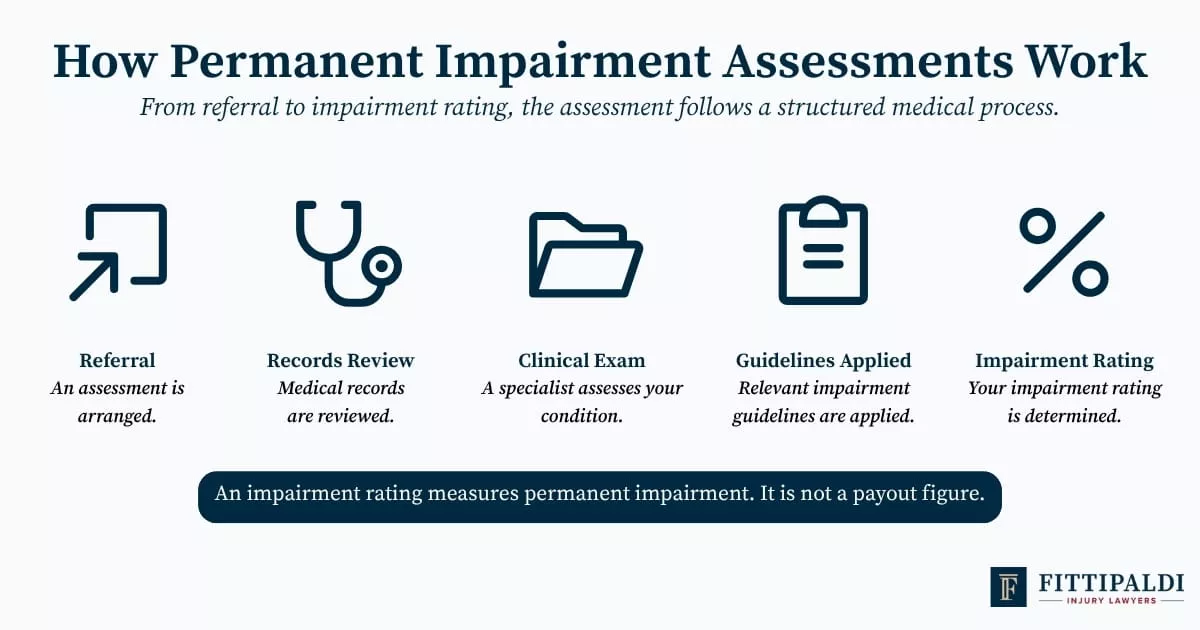 How Permanent Impairment Assessments Work

From referral to impairment rating, the assessment follows a structured medical process.

Referral
An assessment is arranged.

Records Review
Medical records are reviewed.

Clinical Exam
A specialist assesses your condition.

Guidelines Applied
Relevant impairment guidelines are applied.

Impairment Rating
Your impairment rating is determined.

An impairment rating measures permanent impairment. It is not a payout figure.

F FITTIPALDI
INJURY LAWYERS